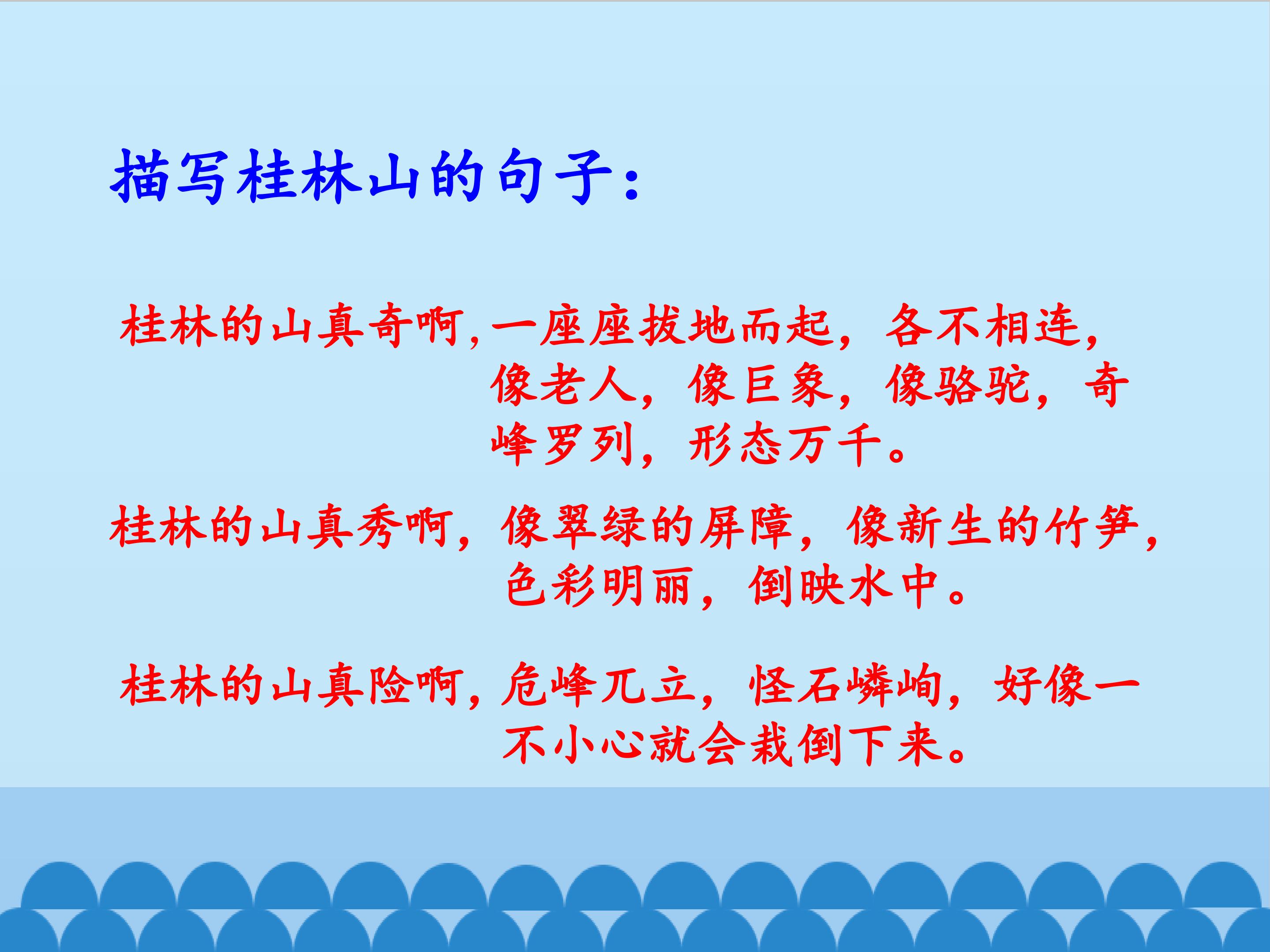 描写桂林山的句子：

桂林的山真奇啊，一座座拔地而起，各不相连，像老人，像巨象，像骆驼，奇峰罗列，形态万千。

桂林的山真秀啊，像翠绿的屏障，像新生的竹笋，色彩明丽，倒映水中。

桂林的山真险啊，危峰兀立，怪石嶙峋，好像一不小心就会栽倒下来。